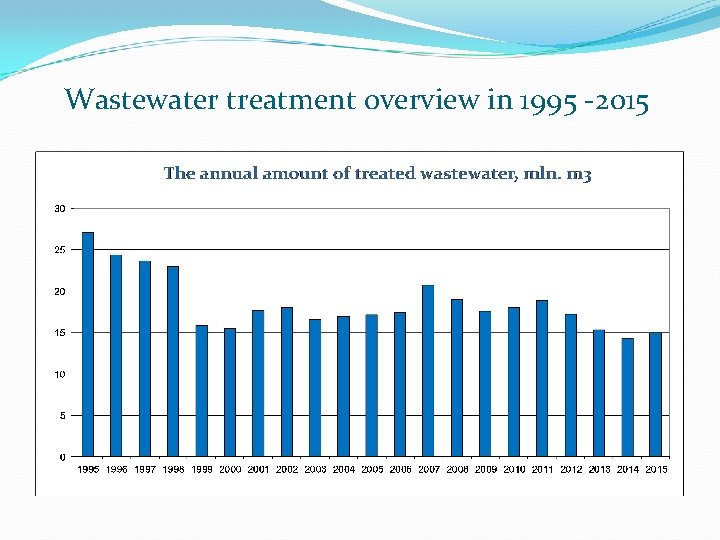 Wastewater treatment overview in 1995 -2015

The annual amount of treated wastewater, mln. m3

30
25
20
15
10
5
0

1995 1996 1997 1998 1999 2000 2001 2002 2003 2004 2005 2006 2007 2008 2009 2010 2011 2012 2013 2014 2015